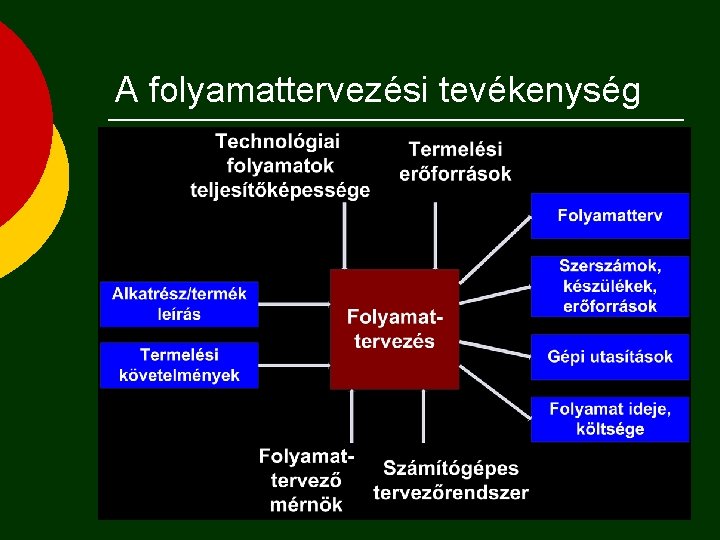 A folyamattervezési tevékenység

Technológiai folyamatok teljesítőképessége

Termelési erőforrások

Alkatrész/termék leírás

Termelési követelmények

Folyamat-tervezés

Folyamatterv

Szerszámok, készülékek, erőforrások

Gépi utasítások

Folyamat ideje, költsége

Folyamat-tervező mérnök

Számítógépes tervezőrendszer